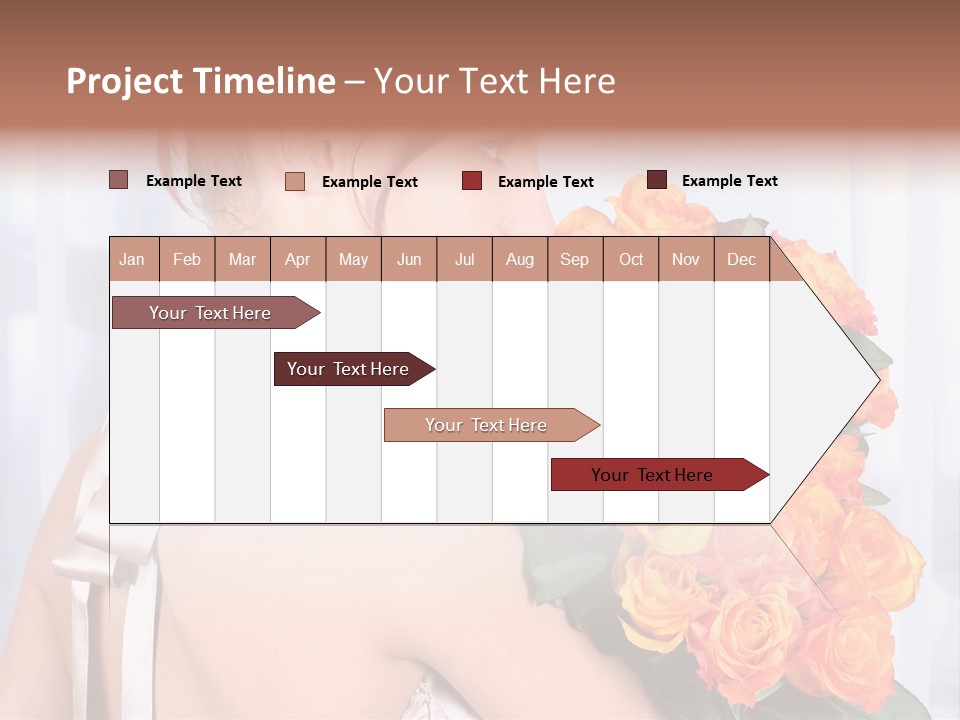 Project Timeline – Your Text Here

Example Text
Example Text
Example Text
Example Text

| Jan | Feb | Mar | Apr | May | Jun | Jul | Aug | Sep | Oct | Nov | Dec |
|---|---|---|---|---|---|---|---|---|---|---|---|

Your Text Here
Your Text Here
Your Text Here
Your Text Here